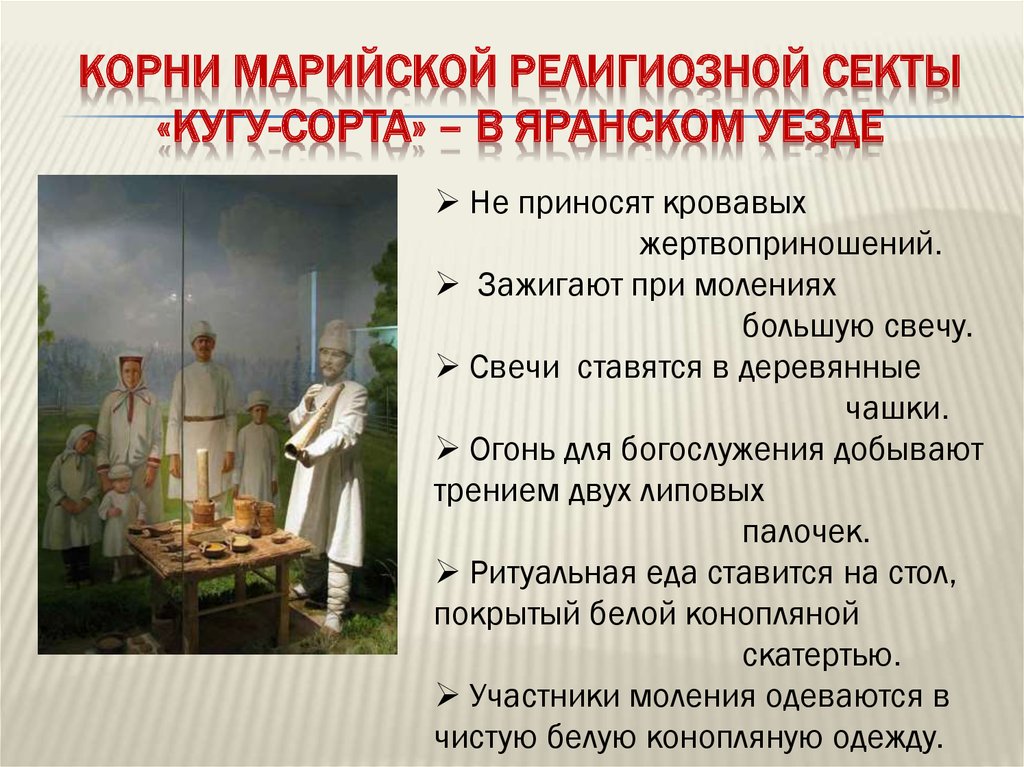 КОРНИ МАРИЙСКОЙ РЕЛИГИОЗНОЙ СЕКТЫ «КУГУ-СОРТА» – В ЯРАНСКОМ УЕЗДЕ

➢ Не приносят кровавых жертвоприношений.
➢ Зажигают при молениях большую свечу.
➢ Свечи ставятся в деревянные чашки.
➢ Огонь для богослужения добывают трением двух липовых палочек.
➢ Ритуальная еда ставится на стол, покрытый белой конопляной скатертью.
➢ Участники моления одеваются в чистую белую конопляную одежду.